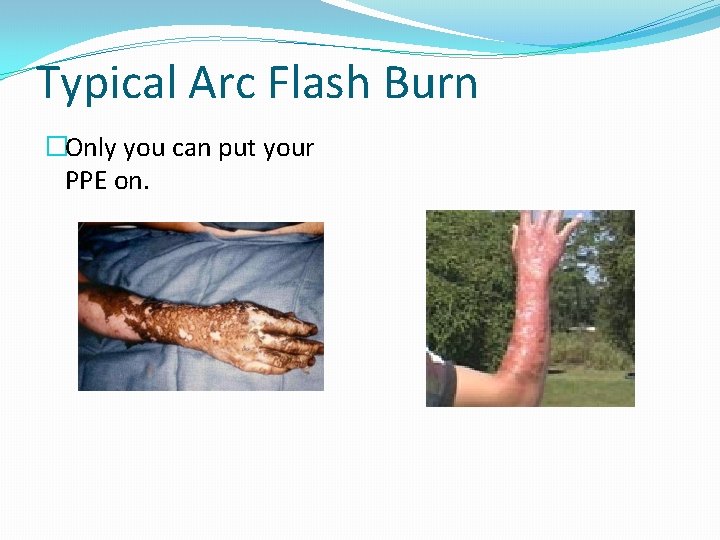 Typical Arc Flash Burn

□Only you can put your PPE on.